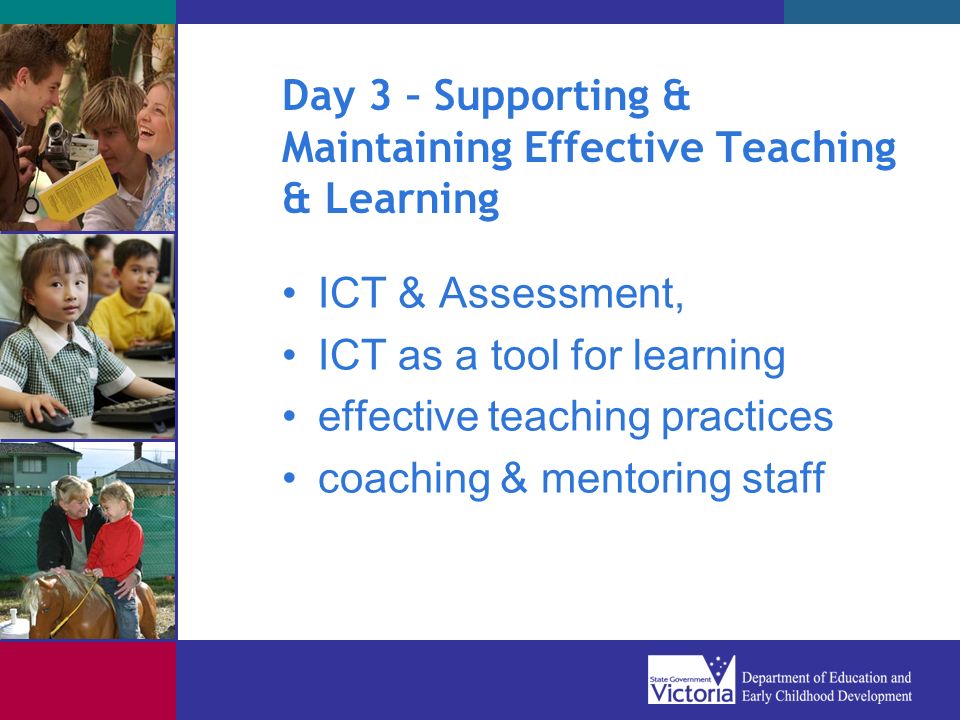 Day 3 – Supporting & Maintaining Effective Teaching & Learning

• ICT & Assessment,
• ICT as a tool for learning
• effective teaching practices
• coaching & mentoring staff

State Government Victoria

Department of Education and Early Childhood Development